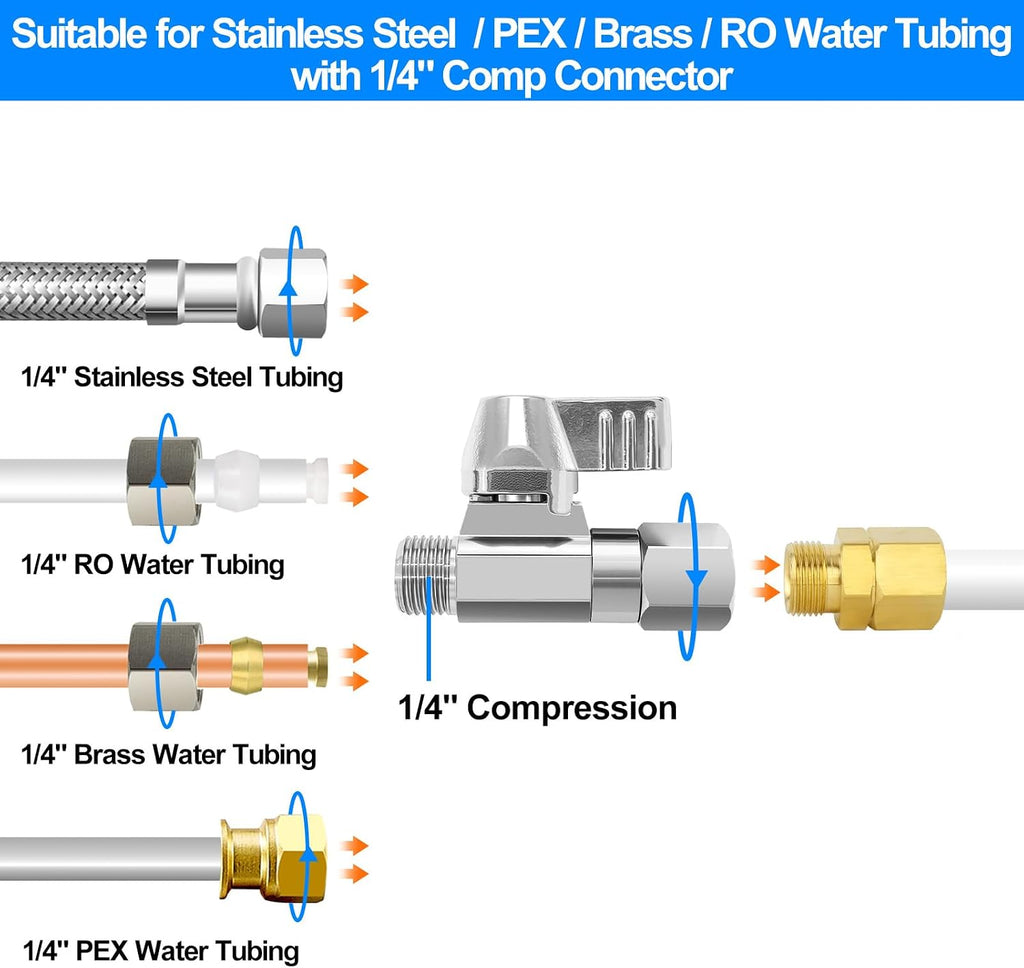 Suitable for Stainless Steel / PEX / Brass / RO Water Tubing with 1/4'' Comp Connector

1/4'' Stainless Steel Tubing

1/4'' RO Water Tubing

1/4'' Brass Water Tubing

1/4'' PEX Water Tubing

1/4'' Compression